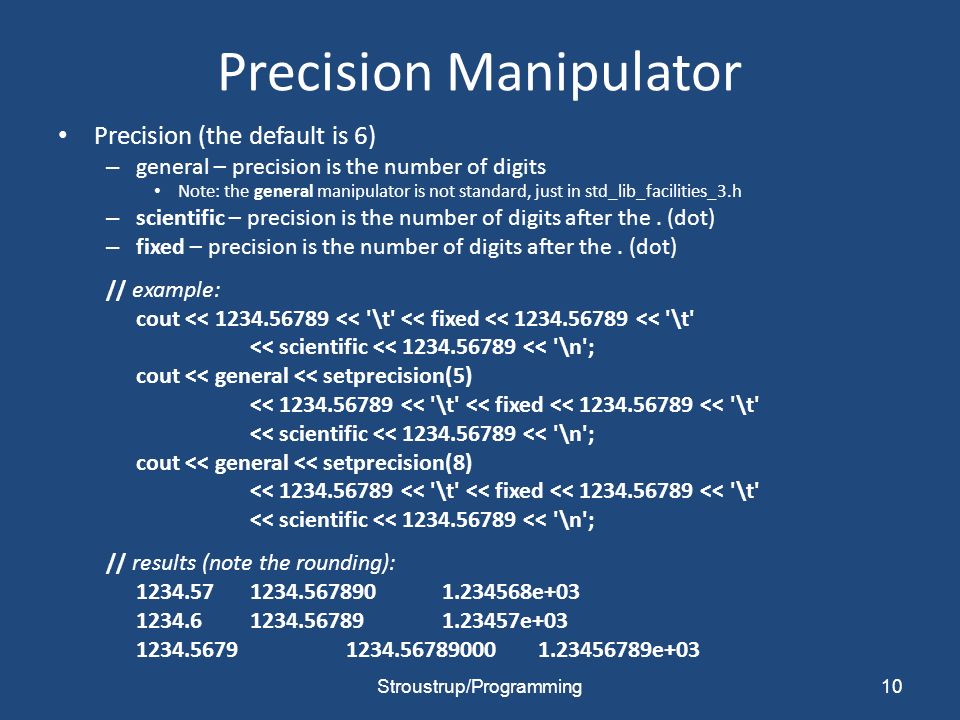 Precision Manipulator

• Precision (the default is 6)
– general – precision is the number of digits
• Note: the general manipulator is not standard, just in std_lib_facilities_3.h
– scientific – precision is the number of digits after the . (dot)
– fixed – precision is the number of digits after the . (dot)

// example:
cout << 1234.56789 << '\t' << fixed << 1234.56789 << '\t'
<< scientific << 1234.56789 << '\n';
cout << general << setprecision(5)
<< 1234.56789 << '\t' << fixed << 1234.56789 << '\t'
<< scientific << 1234.56789 << '\n';
cout << general << setprecision(8)
<< 1234.56789 << '\t' << fixed << 1234.56789 << '\t'
<< scientific << 1234.56789 << '\n';

// results (note the rounding):
1234.57 1234.567890 1.234568e+03
1234.6 1234.56789 1.23457e+03
1234.5679 1234.56789000 1.23456789e+03

Stroustrup/Programming

10